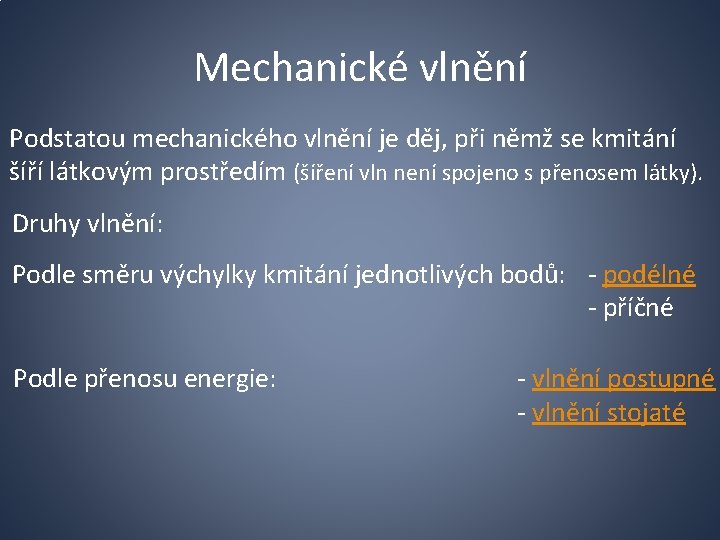 Mechanické vlnění

Podstatou mechanického vlnění je děj, při němž se kmitání šíří látkovým prostředím (šíření vln není spojeno s přenosem látky).

Druhy vlnění:

Podle směru výchylky kmitání jednotlivých bodů: - podélné
- příčné

Podle přenosu energie: - vlnění postupné
- vlnění stojaté